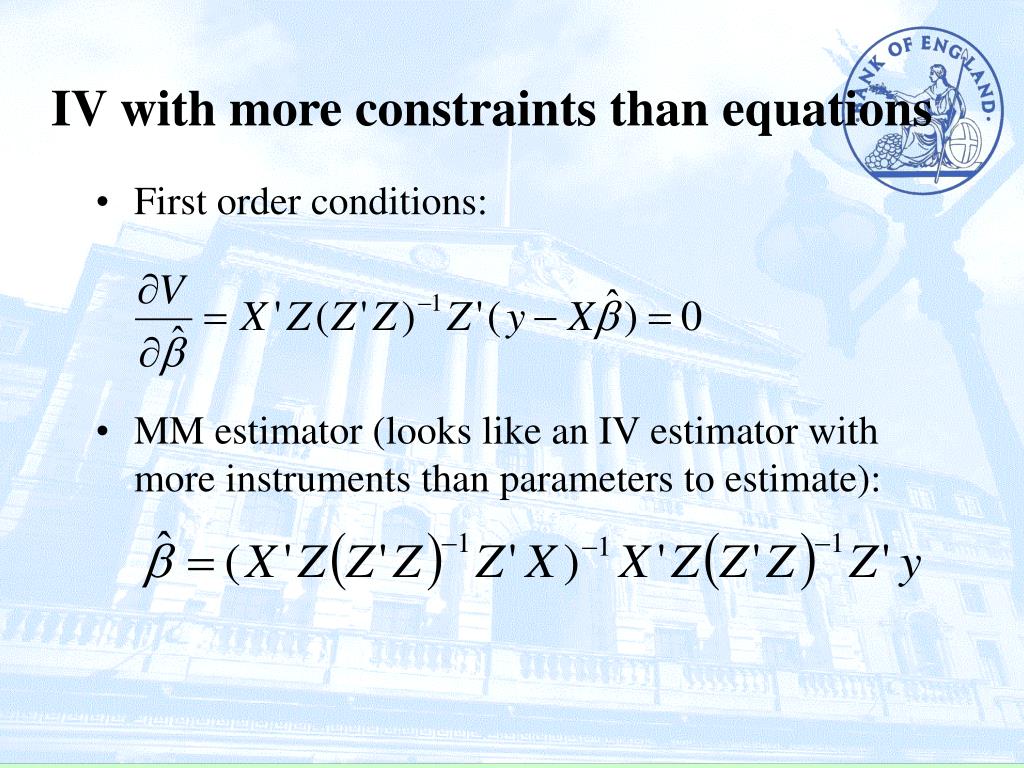 BANK OF ENGLAND.

IV with more constraints than equations

• First order conditions:

$\frac{\partial V}{\partial \hat{\beta}} = X'Z(Z'Z)^{-1}Z'(y - X\hat{\beta}) = 0$

• MM estimator (looks like an IV estimator with more instruments than parameters to estimate):

$\hat{\beta} = (X'Z(Z'Z)^{-1}Z'X)^{-1}X'Z(Z'Z)^{-1}Z'y$